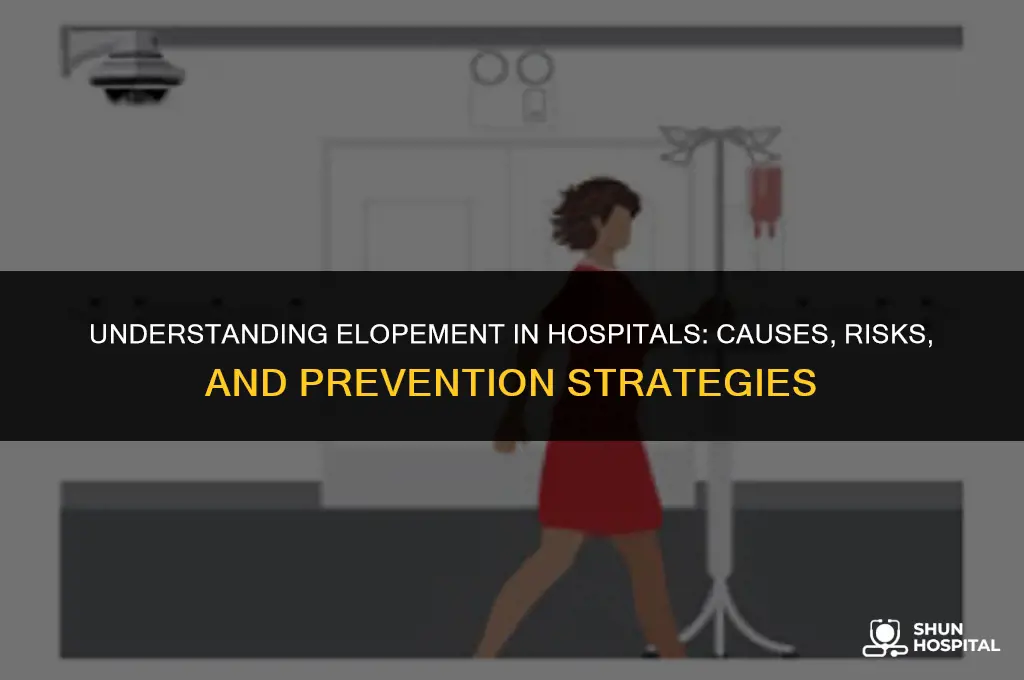 UNDERSTANDING ELOPEMENT IN HOSPITALS: CAUSES, RISKS, AND PREVENTION STRATEGIES

SHUN HOSPITAL